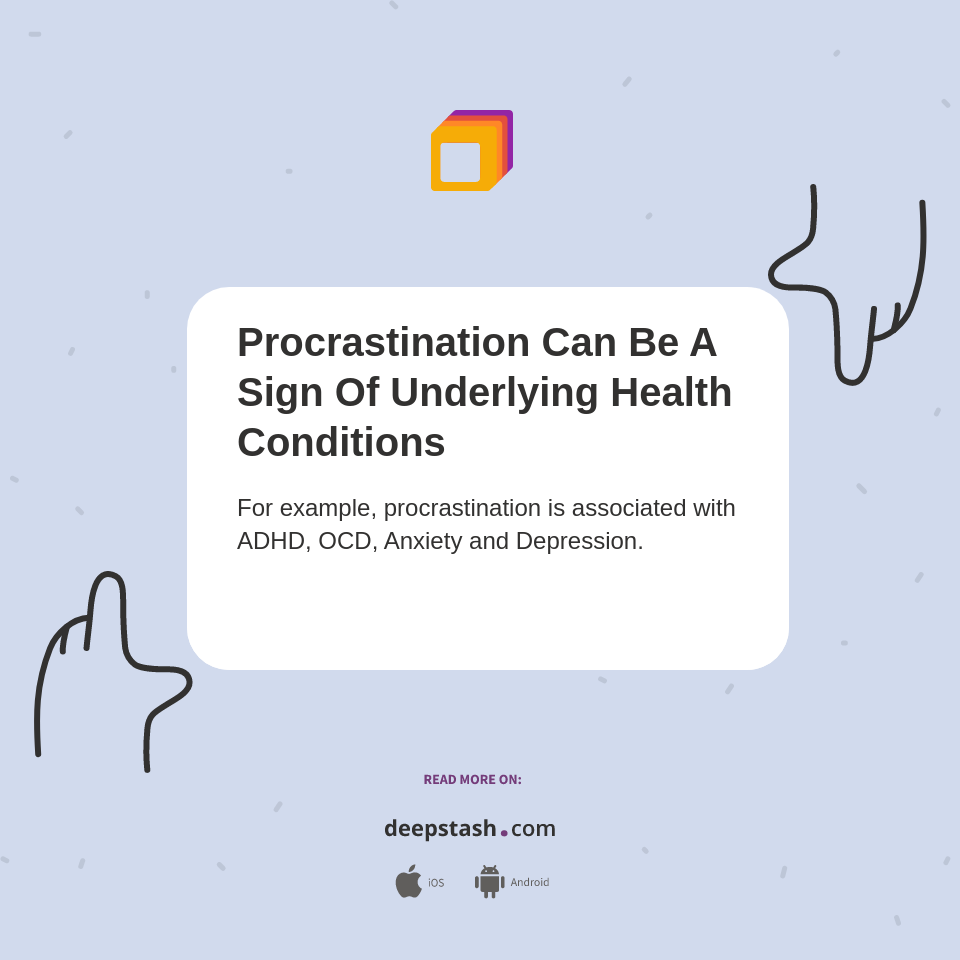 Procrastination Can Be A Sign Of Underlying Health Conditions

For example, procrastination is associated with ADHD, OCD, Anxiety and Depression.

READ MORE ON:

deepstash.com

iOS Android